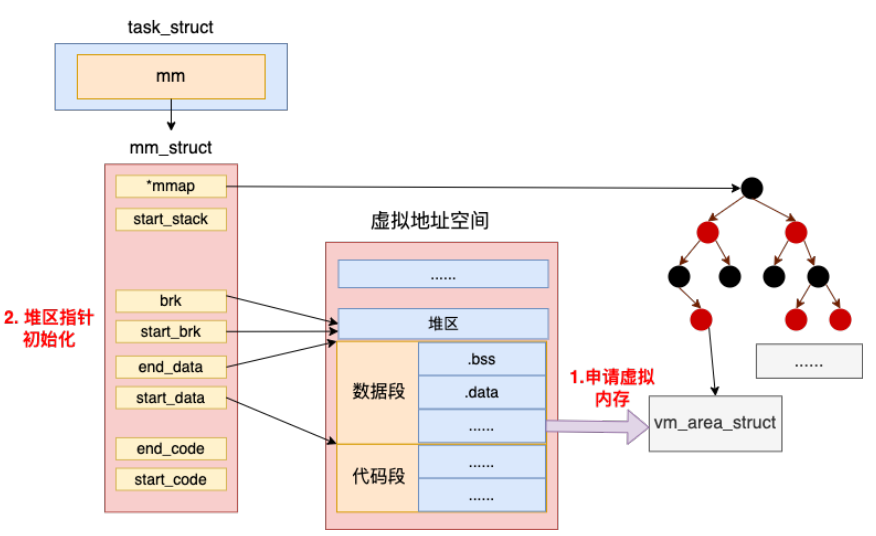 task_struct

mm

mm_struct

*mmap

start_stack

brk

start_brk

end_data

start_data

end_code

start_code

2. 堆区指针初始化

虚拟地址空间

......

堆区

数据段

.bss

.data

......

代码段

......

......

1.申请虚拟内存

vm_area_struct

......